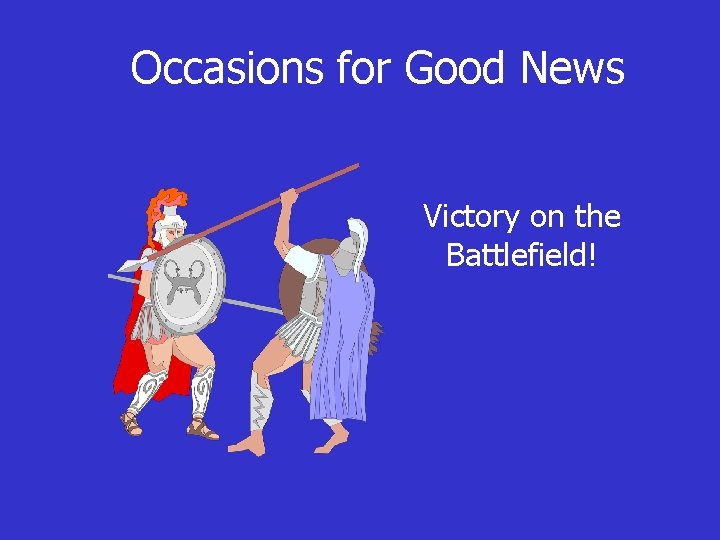 Occasions for Good News

Victory on the Battlefield!